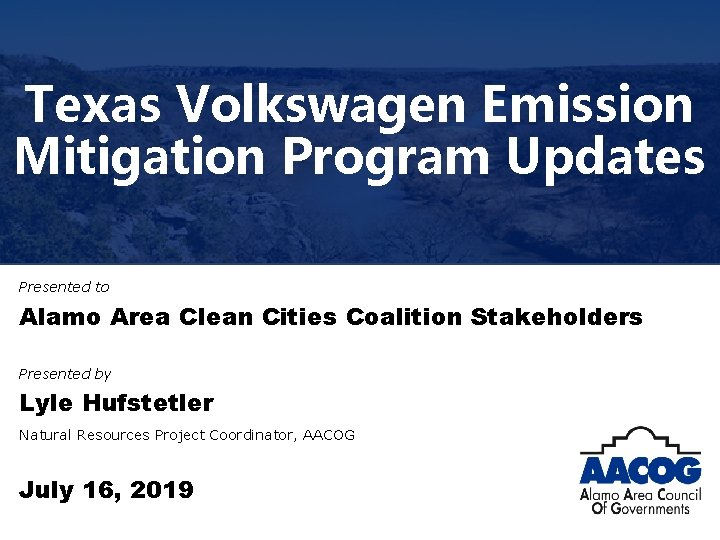 Texas Volkswagen Emission Mitigation Program Updates

Presented to

Alamo Area Clean Cities Coalition Stakeholders

Presented by

Lyle Hufstetler

Natural Resources Project Coordinator, AACOG

July 16, 2019

AACOG
Alamo Area Council Of Governments